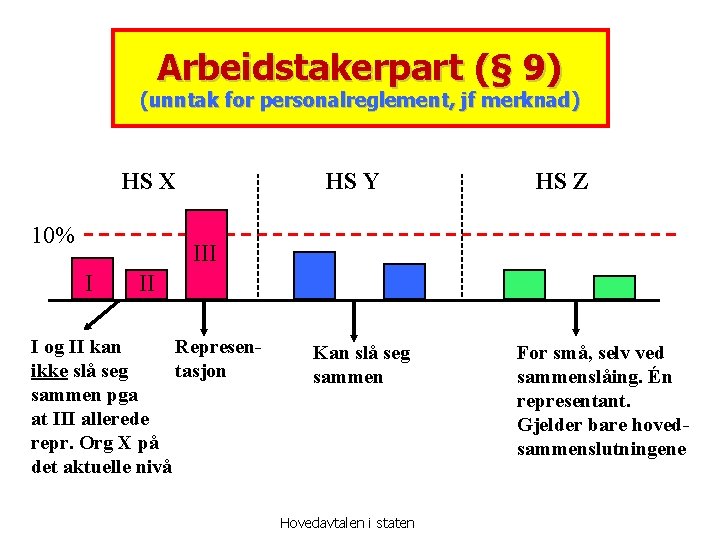 Arbeidstakerpart (§ 9)
(unntak for personalreglement, jf merknad)

HS X

HS Y

HS Z

10%

I

II

III

I og II kan ikke slå seg sammen pga at III allerede repr. Org X på det aktuelle nivå

Representasjon

Kan slå seg sammen

For små, selv ved sammenslåing. Én representant. Gjelder bare hovedsammenslutningene

Hovedavtalen i staten